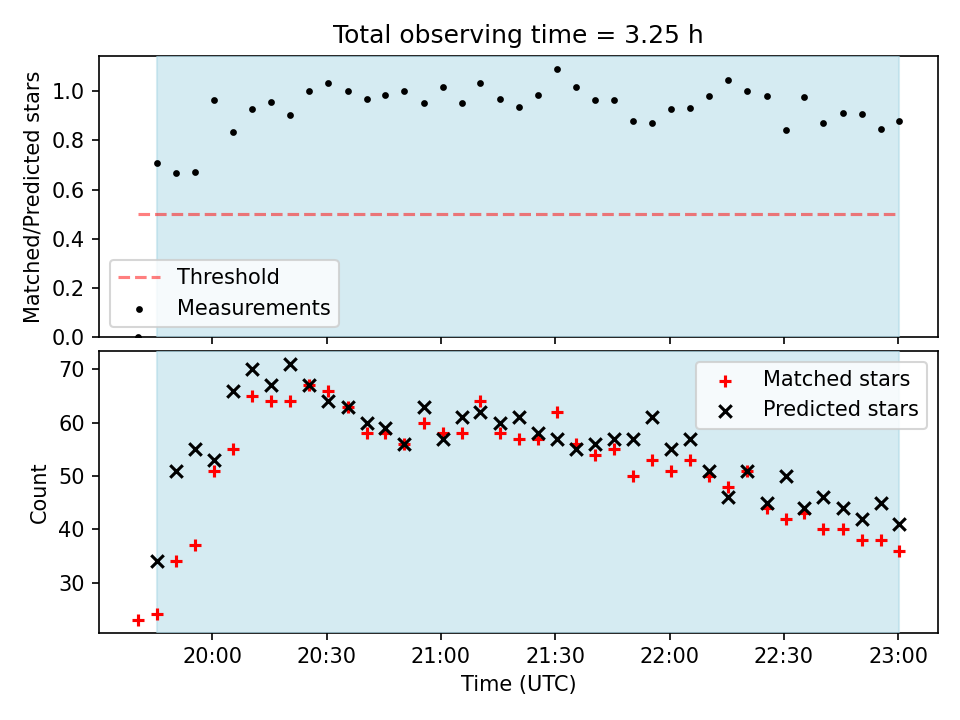 Total observing time = 3.25 h

Matched/Predicted stars

1.0
0.8
0.6
0.4
0.2
0.0

Threshold
Measurements

Count

70
60
50
40
30

Matched stars
Predicted stars

20:00
20:30
21:00
21:30
22:00
22:30
23:00

Time (UTC)